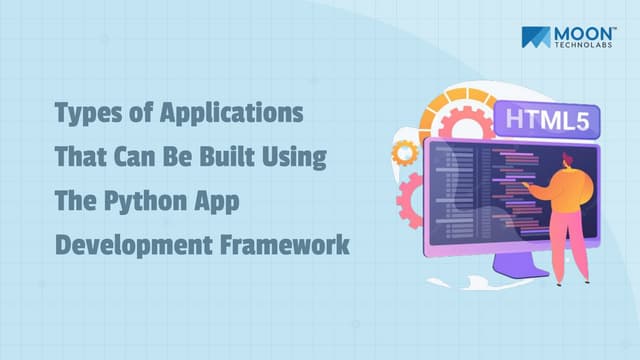 MOON™
TECHNOLABS

Types of Applications That Can Be Built Using The Python App Development Framework

HTML5